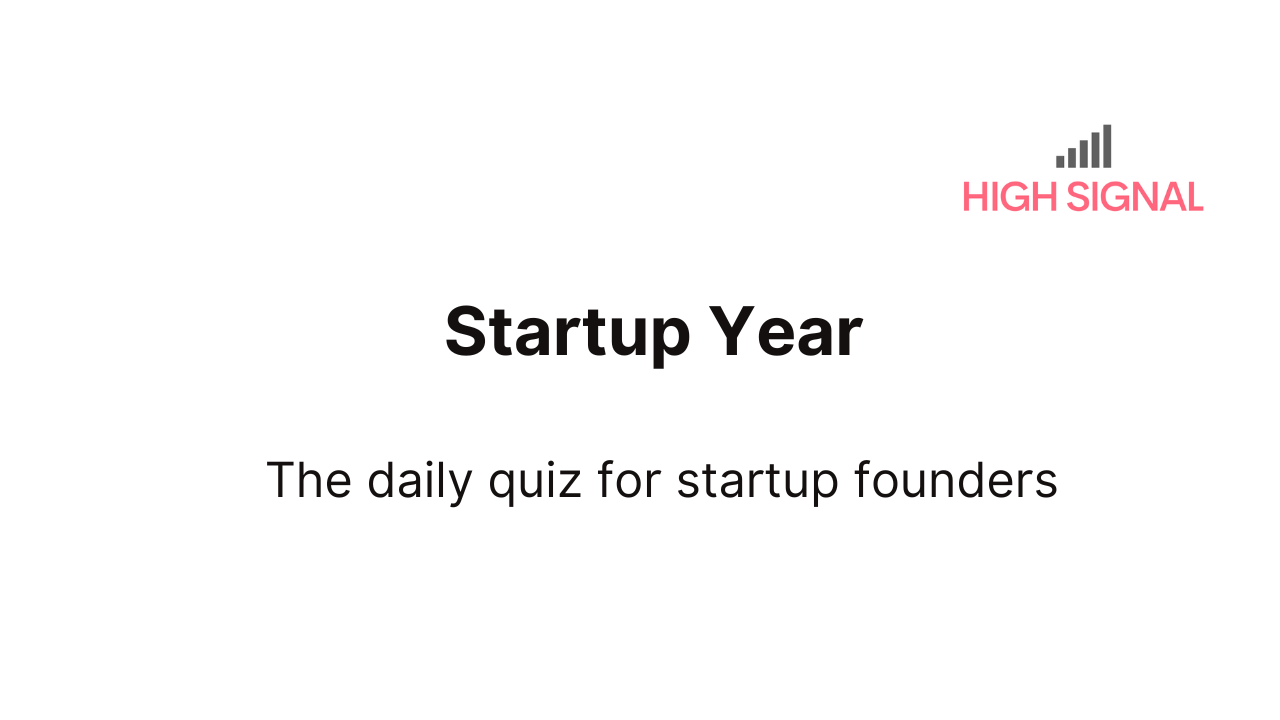 HIGH SIGNAL

Startup Year

The daily quiz for startup founders